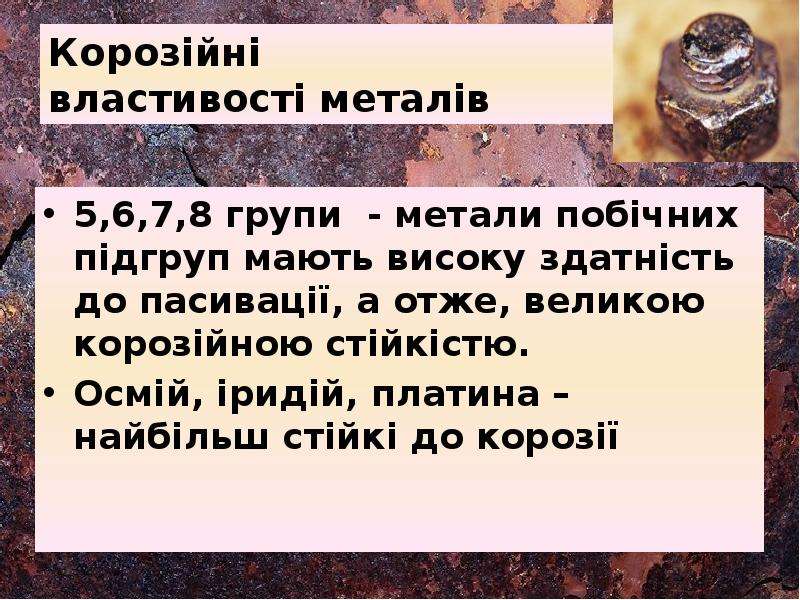 Корозійні
властивості металів

• 5,6,7,8 групи - метали побічних підгруп мають високу здатність до пасивації, а отже, великою корозійною стійкістю.
• Осмій, іридій, платина – найбільш стійкі до корозії